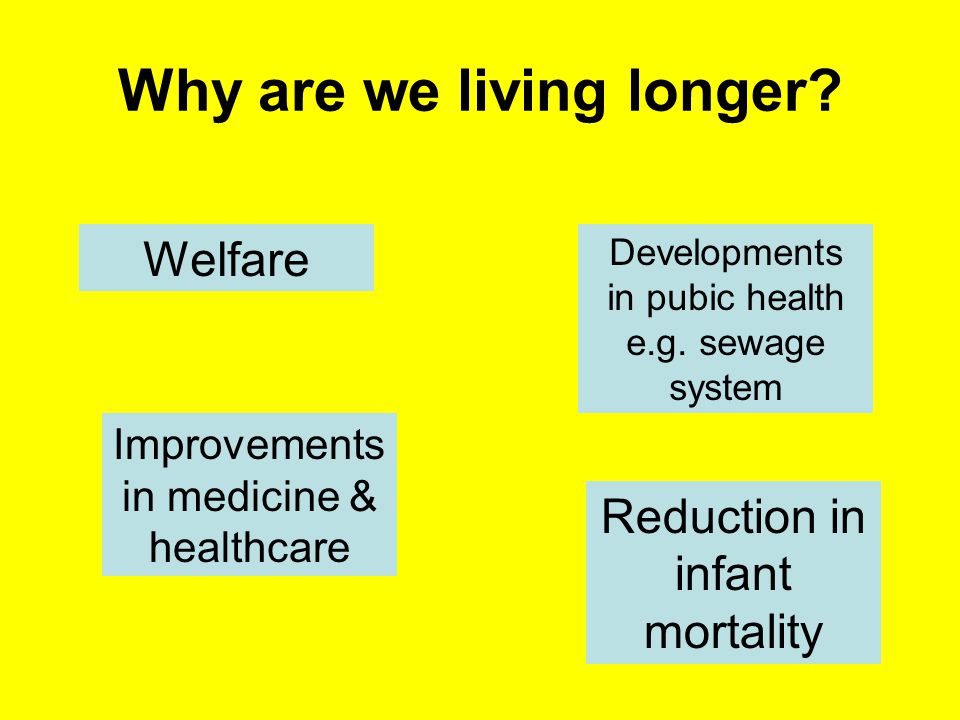 Why are we living longer?

Welfare

Developments in pubic health e.g. sewage system

Improvements in medicine & healthcare

Reduction in infant mortality